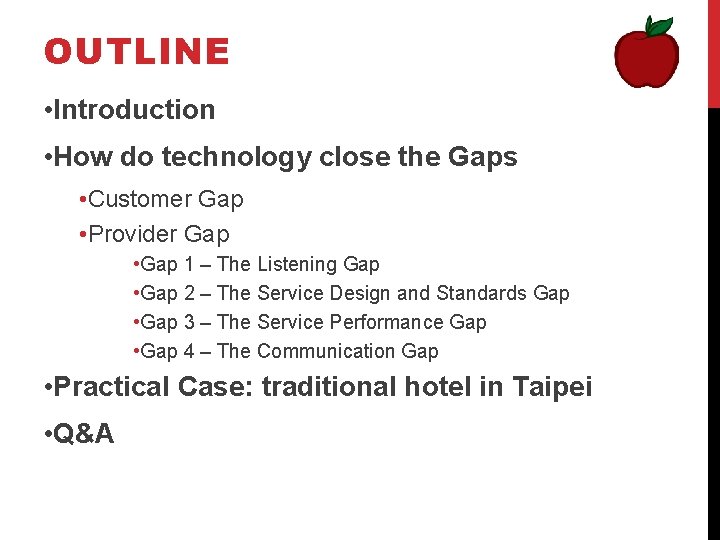 OUTLINE

•Introduction

•How do technology close the Gaps

•Customer Gap

•Provider Gap

•Gap 1 – The Listening Gap

•Gap 2 – The Service Design and Standards Gap

•Gap 3 – The Service Performance Gap

•Gap 4 – The Communication Gap

•Practical Case: traditional hotel in Taipei

•Q&A